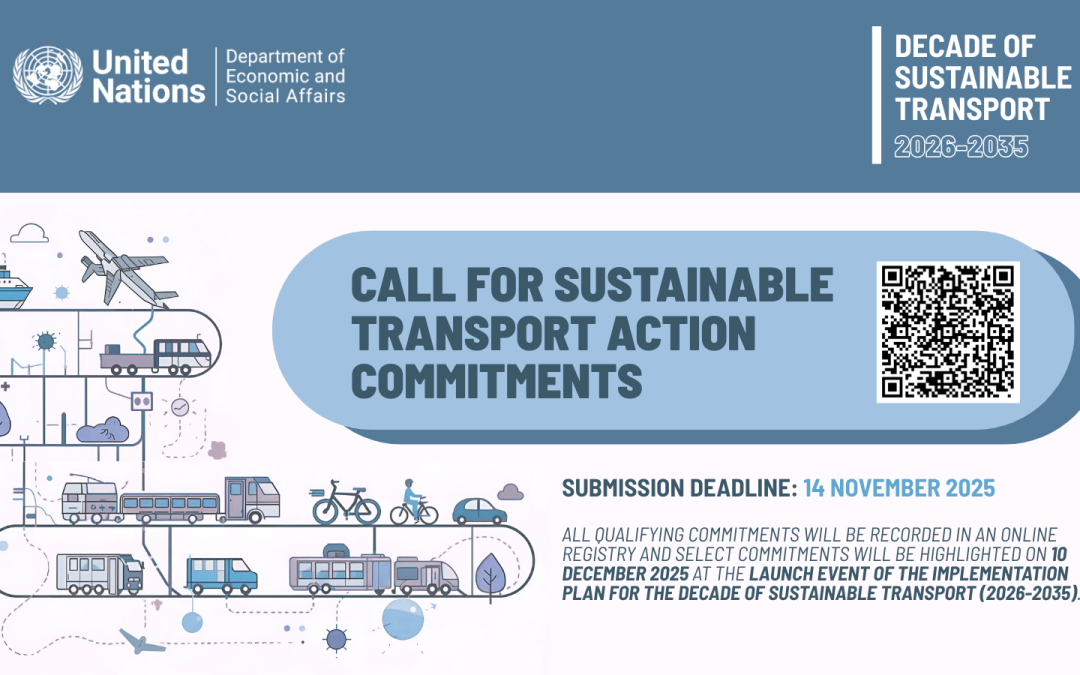 United Nations

Department of Economic and Social Affairs

DECADE OF SUSTAINABLE TRANSPORT 2026-2035

CALL FOR SUSTAINABLE TRANSPORT ACTION COMMITMENTS

SUBMISSION DEADLINE: 14 NOVEMBER 2025

ALL QUALIFYING COMMITMENTS WILL BE RECORDED IN AN ONLINE REGISTRY AND SELECT COMMITMENTS WILL BE HIGHLIGHTED ON 10 DECEMBER 2025 AT THE LAUNCH EVENT OF THE IMPLEMENTATION PLAN FOR THE DECADE OF SUSTAINABLE TRANSPORT (2026-2035).